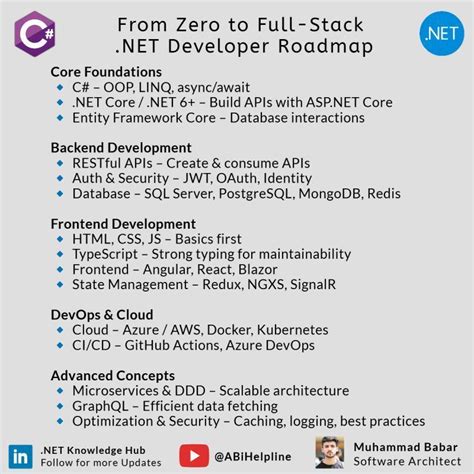 C#

From Zero to Full-Stack .NET Developer Roadmap

.NET

Core Foundations
- C# – OOP, LINQ, async/await
- .NET Core / .NET 6+ – Build APIs with ASP.NET Core
- Entity Framework Core – Database interactions

Backend Development
- RESTful APIs – Create & consume APIs
- Auth & Security – JWT, OAuth, Identity
- Database – SQL Server, PostgreSQL, MongoDB, Redis

Frontend Development
- HTML, CSS, JS – Basics first
- TypeScript – Strong typing for maintainability
- Frontend – Angular, React, Blazor
- State Management – Redux, NGXS, SignalR

DevOps & Cloud
- Cloud – Azure / AWS, Docker, Kubernetes
- CI/CD – GitHub Actions, Azure DevOps

Advanced Concepts
- Microservices & DDD – Scalable architecture
- GraphQL – Efficient data fetching
- Optimization & Security – Caching, logging, best practices

in .NET Knowledge Hub
Follow for more Updates

@ABiHelpline

Muhammad Babar
Software Architect